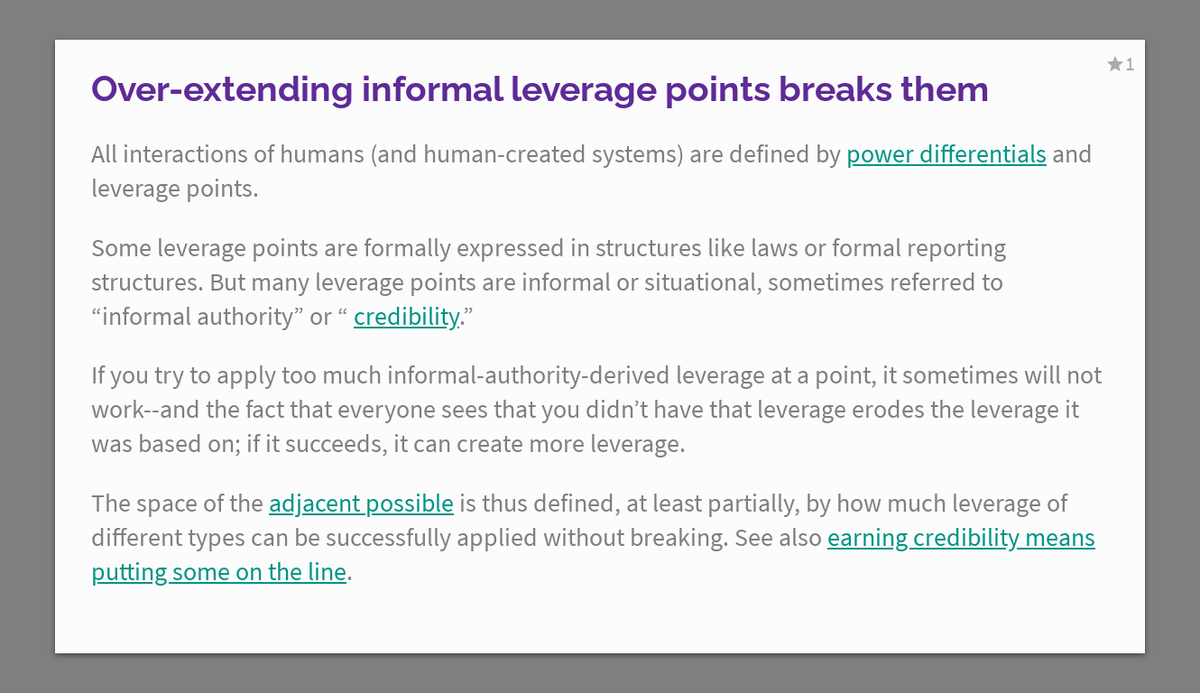 ★1

Over-extending informal leverage points breaks them

All interactions of humans (and human-created systems) are defined by power differentials and leverage points.

Some leverage points are formally expressed in structures like laws or formal reporting structures. But many leverage points are informal or situational, sometimes referred to “informal authority” or “ credibility.”

If you try to apply too much informal-authority-derived leverage at a point, it sometimes will not work--and the fact that everyone sees that you didn’t have that leverage erodes the leverage it was based on; if it succeeds, it can create more leverage.

The space of the adjacent possible is thus defined, at least partially, by how much leverage of different types can be successfully applied without breaking. See also earning credibility means putting some on the line.